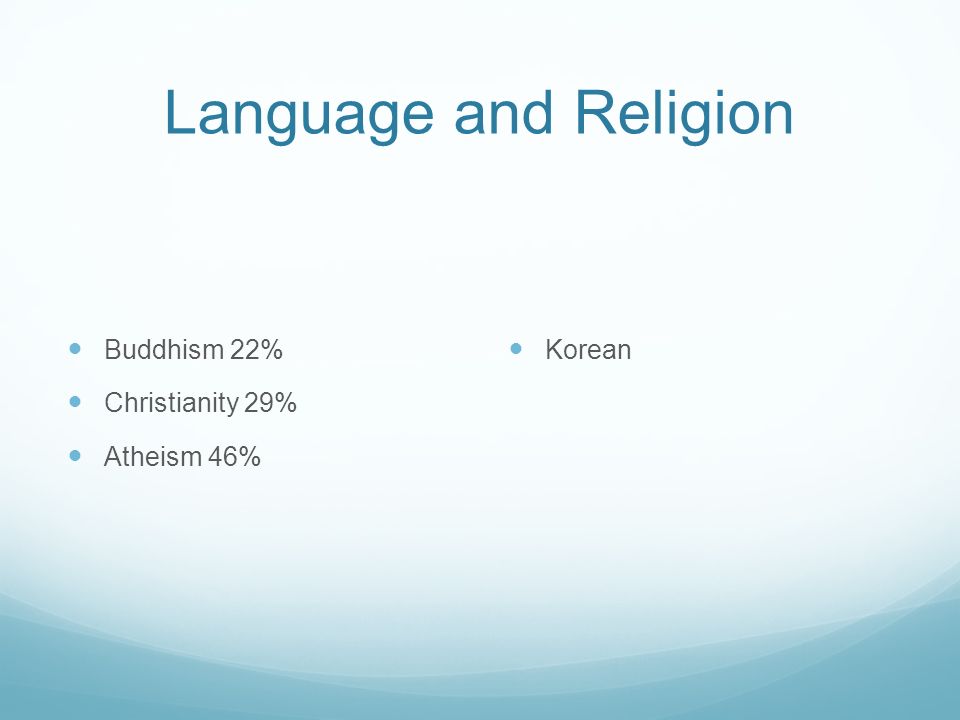 Language and Religion

- Buddhism 22%
- Christianity 29%
- Atheism 46%

- Korean